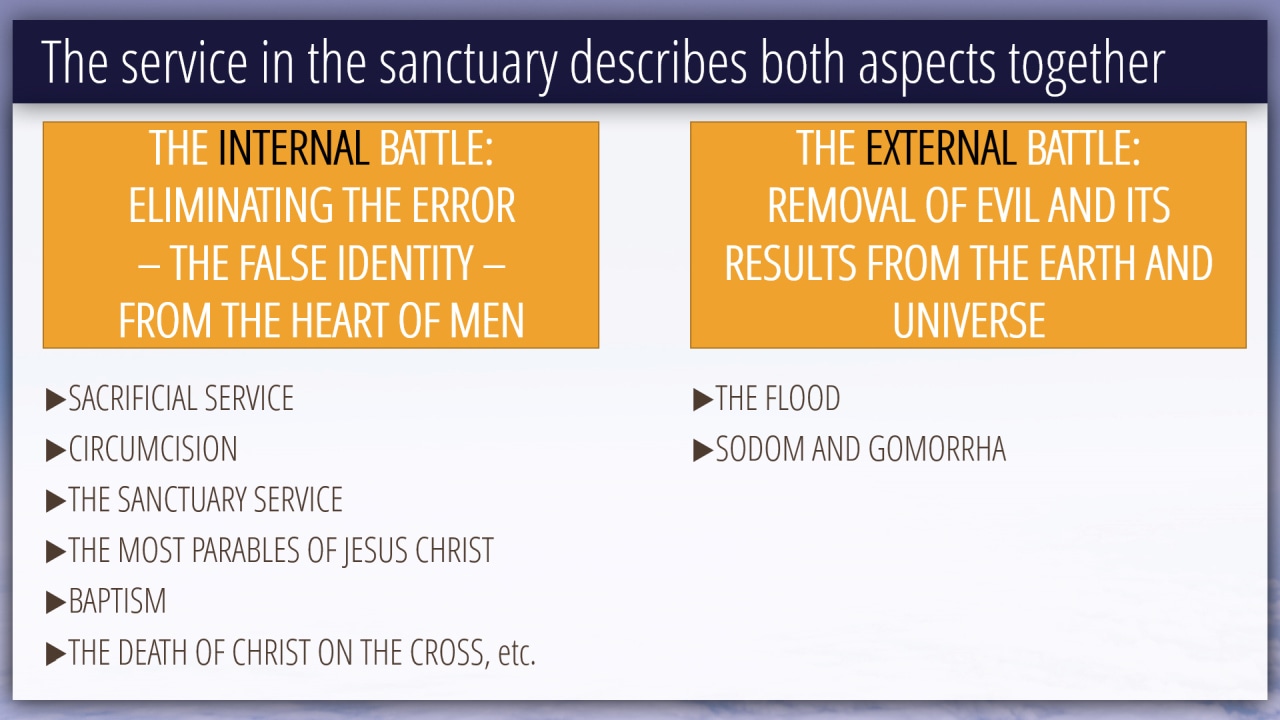 The service in the sanctuary describes both aspects together

THE INTERNAL BATTLE: ELIMINATING THE ERROR – THE FALSE IDENTITY – FROM THE HEART OF MEN

▶SACRIFICIAL SERVICE
▶CIRCUMCISION
▶THE SANCTUARY SERVICE
▶THE MOST PARABLES OF JESUS CHRIST
▶BAPTISM
▶THE DEATH OF CHRIST ON THE CROSS, etc.

THE EXTERNAL BATTLE: REMOVAL OF EVIL AND ITS RESULTS FROM THE EARTH AND UNIVERSE

▶THE FLOOD
▶SODOM AND GOMORRHA